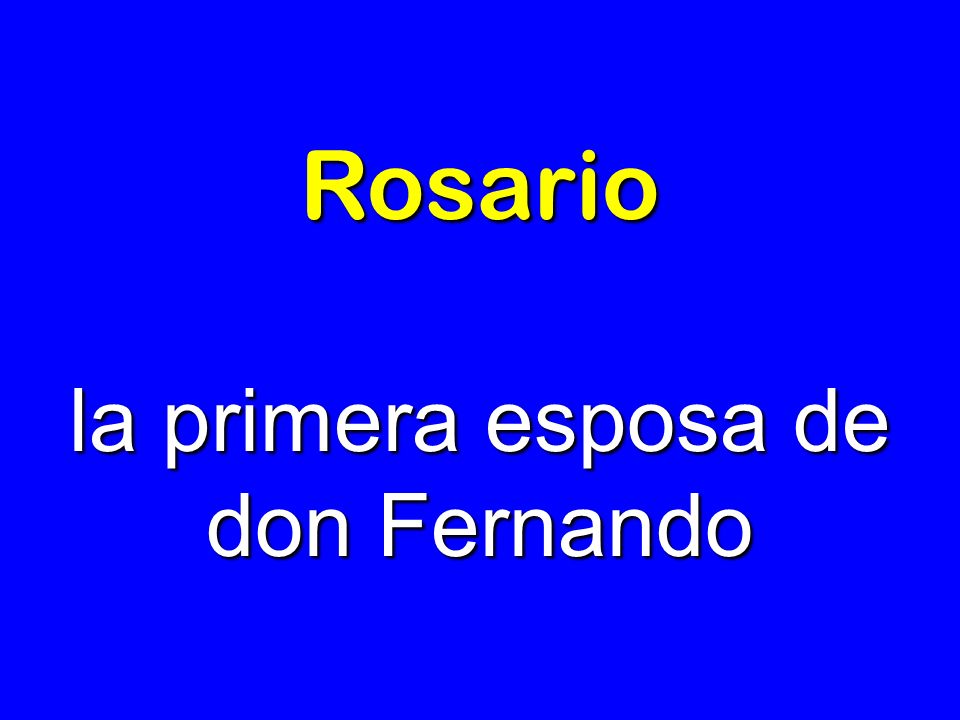 Rosario

la primera esposa de don Fernando